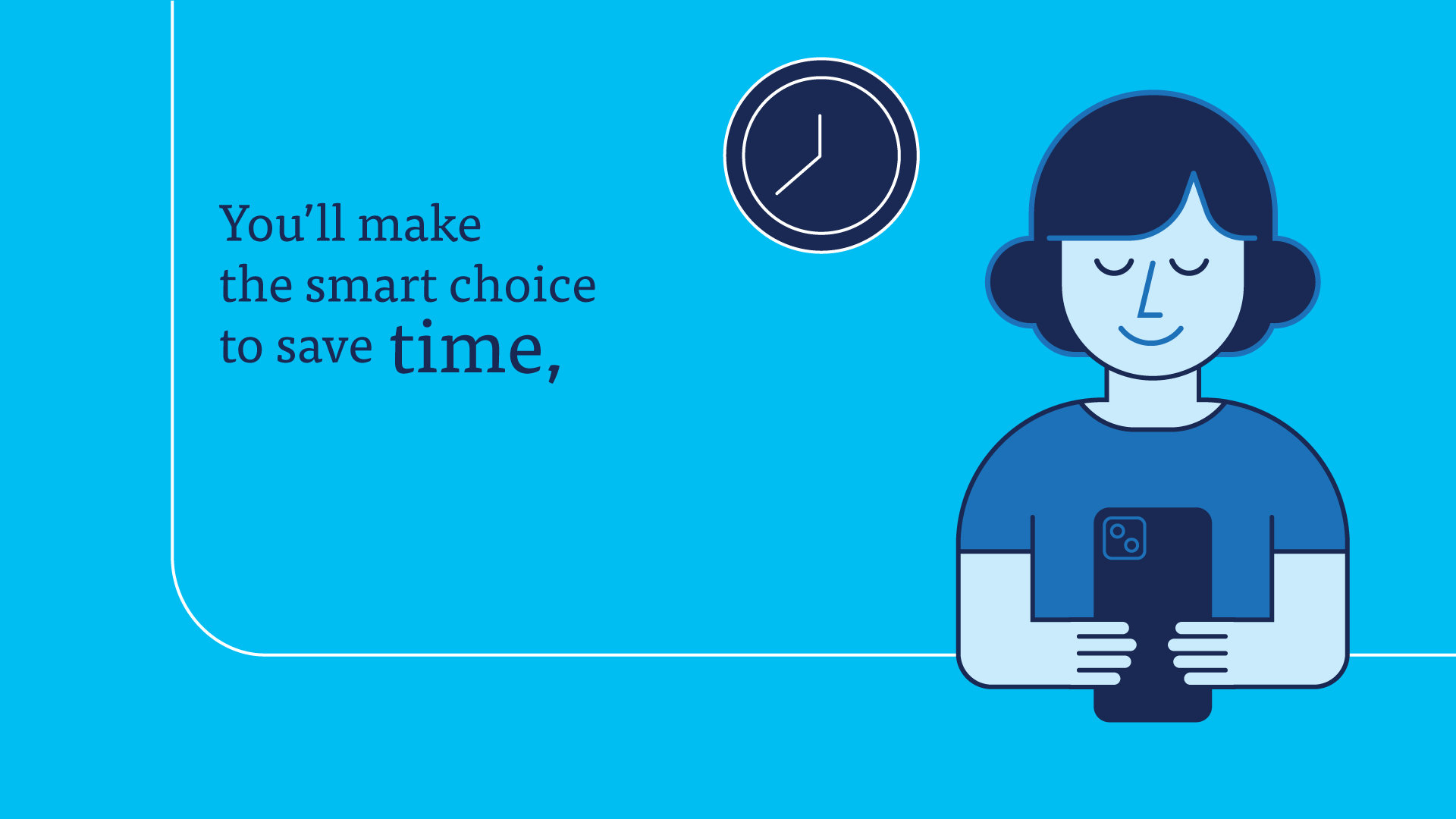 You’ll make the smart choice to save time,